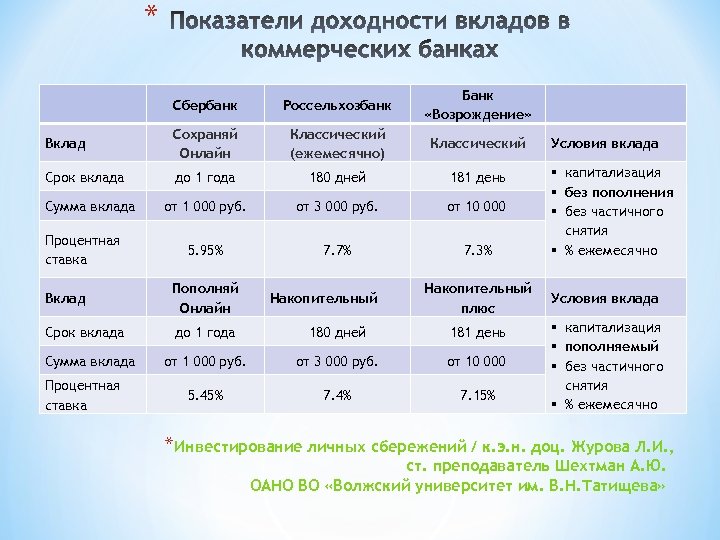 * Показатели доходности вкладов в коммерческих банках

| | Сбербанк | Россельхозбанк | Банк «Возрождение» | |
|---|---|---|---|---|
| Вклад | Сохраняй Онлайн | Классический (ежемесячно) | Классический | Условия вклада |
| Срок вклада | до 1 года | 180 дней | 181 день | ▪ капитализация ▪ без пополнения ▪ без частичного снятия ▪ % ежемесячно |
| Сумма вклада | от 1 000 руб. | от 3 000 руб. | от 10 000 | |
| Процентная ставка | 5.95% | 7.7% | 7.3% | |
| Вклад | Пополняй Онлайн | Накопительный | Накопительный плюс | Условия вклада |
| Срок вклада | до 1 года | 180 дней | 181 день | ▪ капитализация ▪ пополняемый ▪ без частичного снятия ▪ % ежемесячно |
| Сумма вклада | от 1 000 руб. | от 3 000 руб. | от 10 000 | |
| Процентная ставка | 5.45% | 7.4% | 7.15% | |

*Инвестирование личных сбережений / к.э.н. доц. Журова Л.И., ст. преподаватель Шехтман А.Ю. ОАНО ВО «Волжский университет им. В.Н.Татищева»